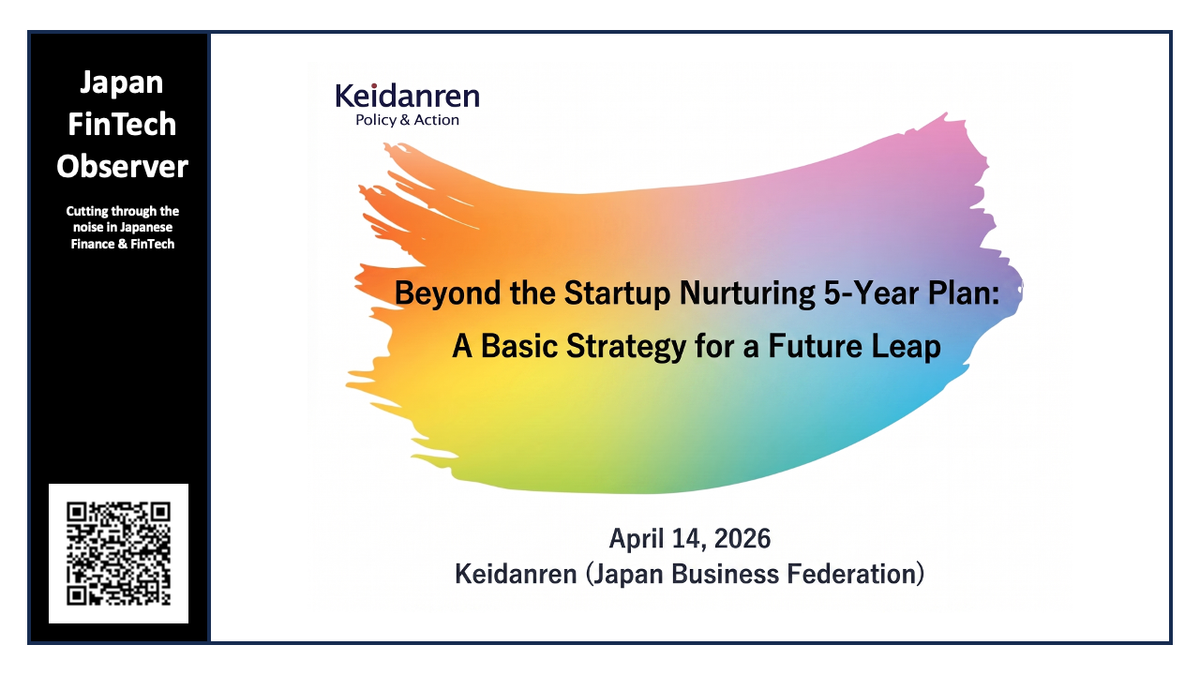 Japan FinTech Observer

Cutting through the noise in Japanese Finance & FinTech

Keidanren
Policy & Action

Beyond the Startup Nurturing 5-Year Plan:
A Basic Strategy for a Future Leap

April 14, 2026
Keidanren (Japan Business Federation)